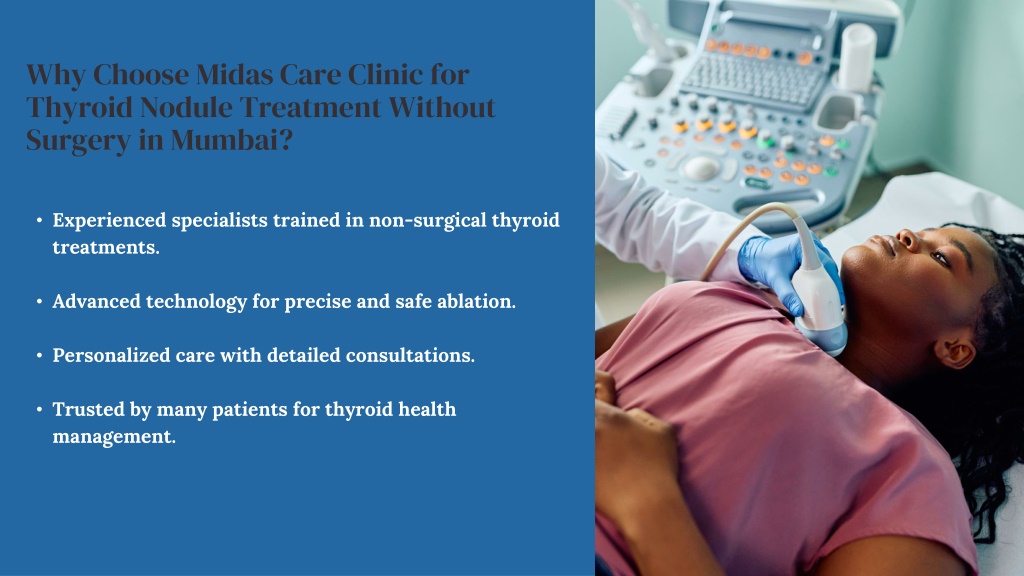 Why Choose Midas Care Clinic for Thyroid Nodule Treatment Without Surgery in Mumbai?

• Experienced specialists trained in non-surgical thyroid treatments.

• Advanced technology for precise and safe ablation.

• Personalized care with detailed consultations.

• Trusted by many patients for thyroid health management.